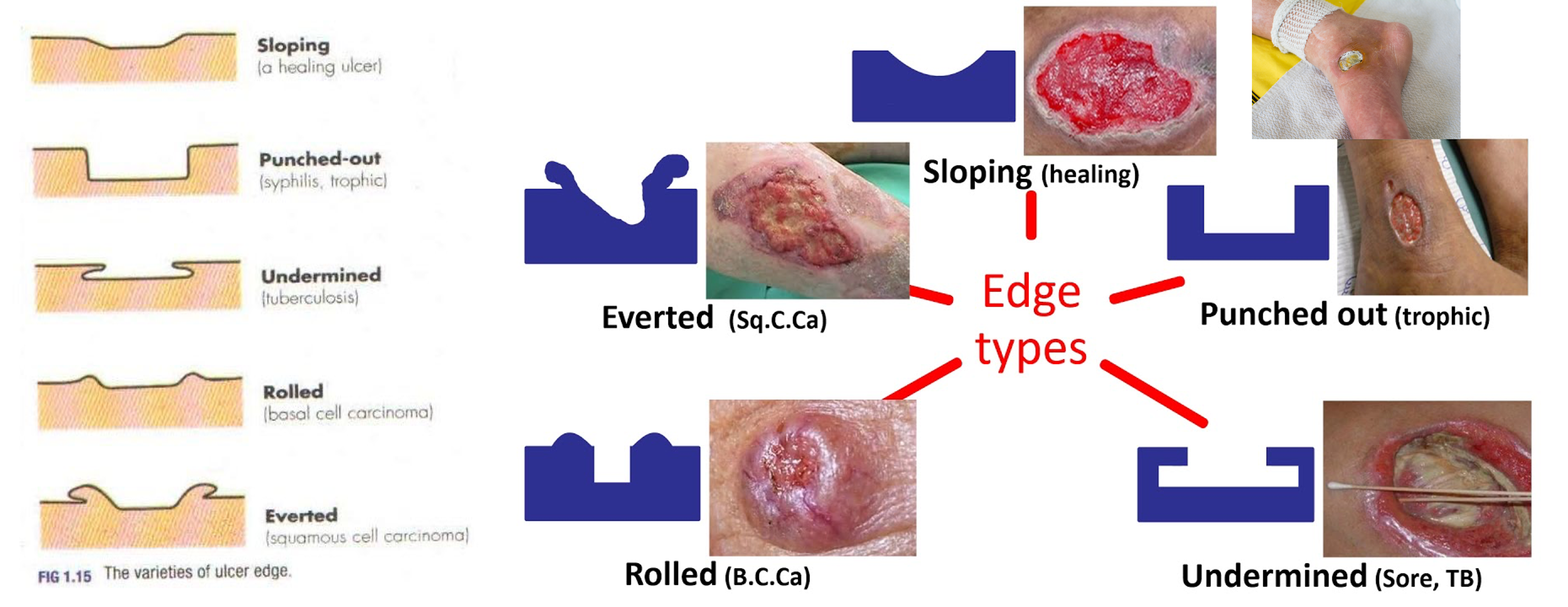 Sloping
(a healing ulcer)

Punched-out
(syphilis, trophic)

Undermined
(tuberculosis)

Rolled
(basal cell carcinoma)

Everted
(squamous cell carcinoma)

FIG 1.15 The varieties of ulcer edge.

Sloping (healing)

Everted (Sq.C.Ca)

Edge types

Punched out (trophic)

Rolled (B.C.Ca)

Undermined (Sore, TB)